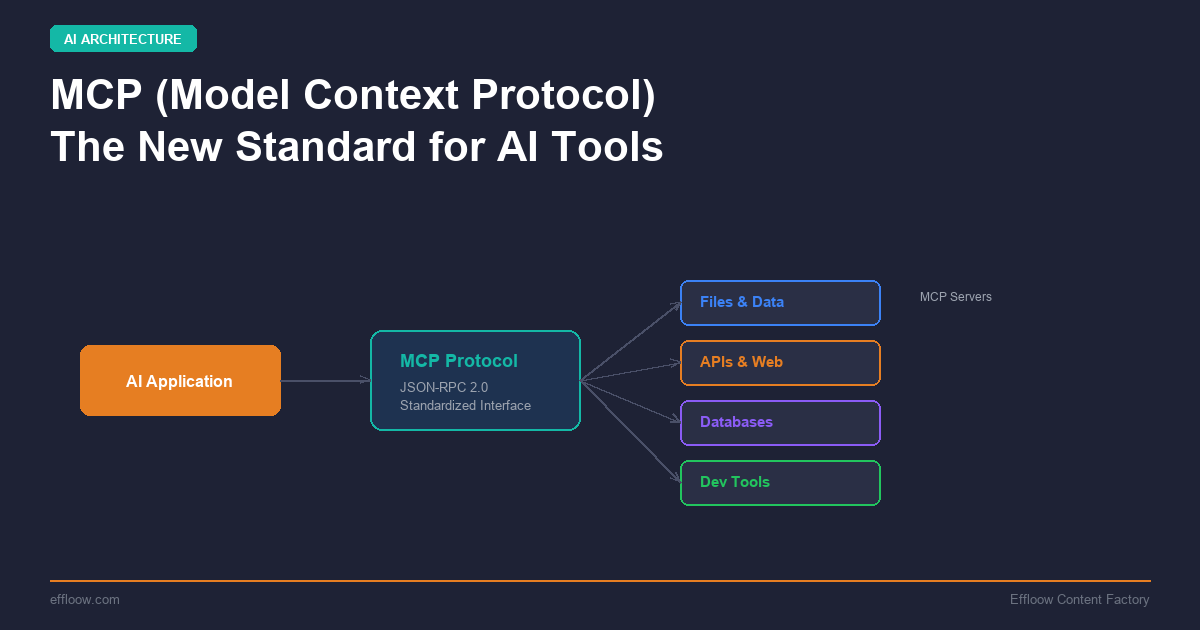 AI ARCHITECTURE

MCP (Model Context Protocol)
The New Standard for AI Tools

AI Application

MCP Protocol
JSON-RPC 2.0
Standardized Interface

Files & Data

APIs & Web

Databases

Dev Tools

MCP Servers

effloow.com

Effloow Content Factory